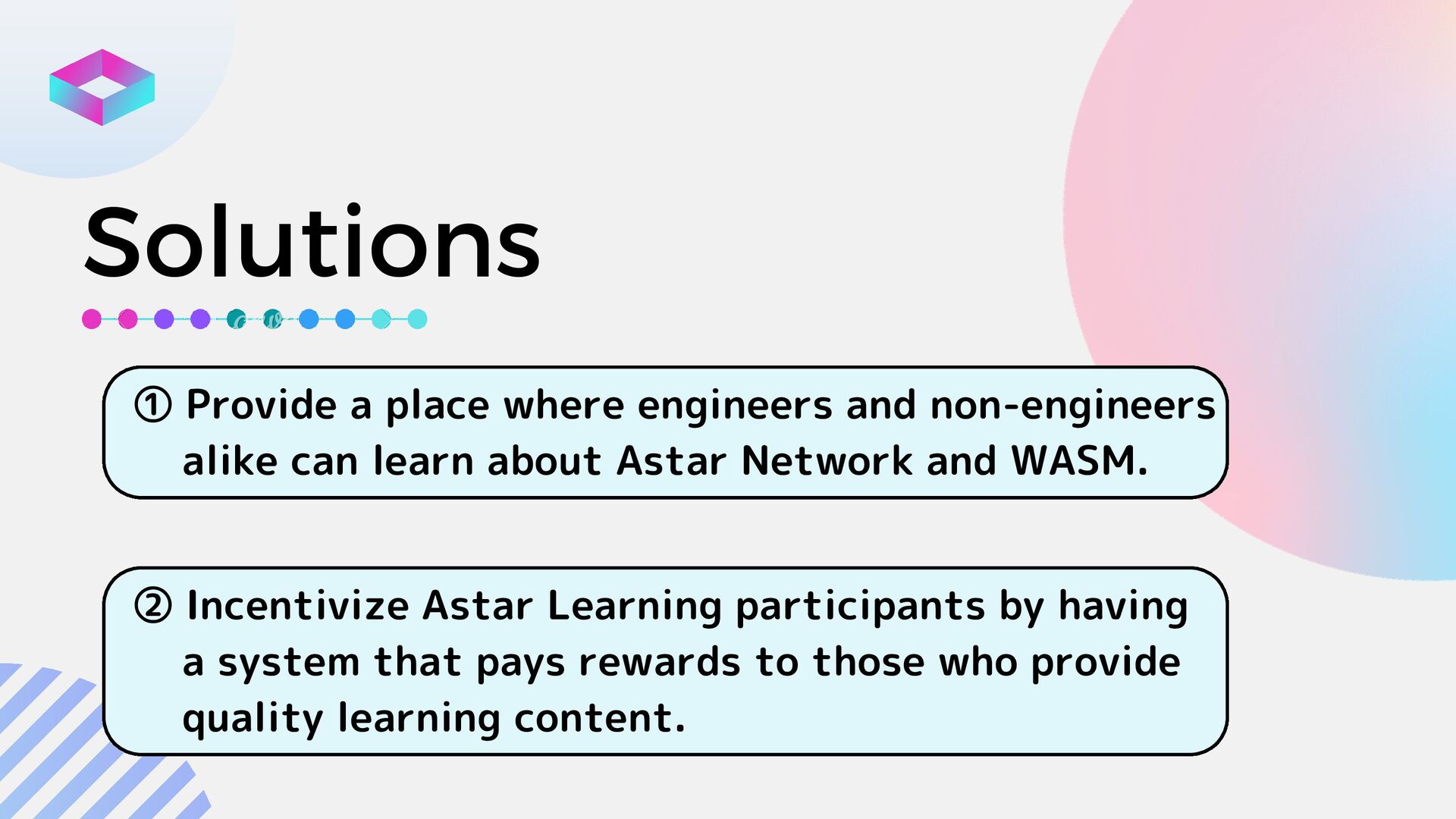 Solutions

① Provide a place where engineers and non-engineers alike can learn about Astar Network and WASM.

② Incentivize Astar Learning participants by having a system that pays rewards to those who provide quality learning content.